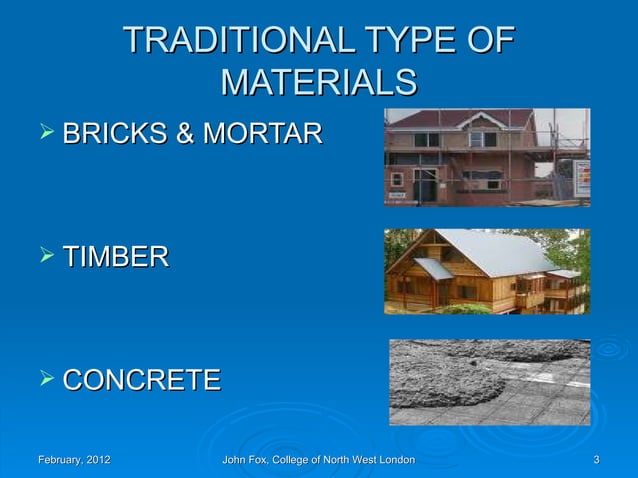 TRADITIONAL TYPE OF MATERIALS

➢ BRICKS & MORTAR

➢ TIMBER

➢ CONCRETE

February, 2012

John Fox, College of North West London

3